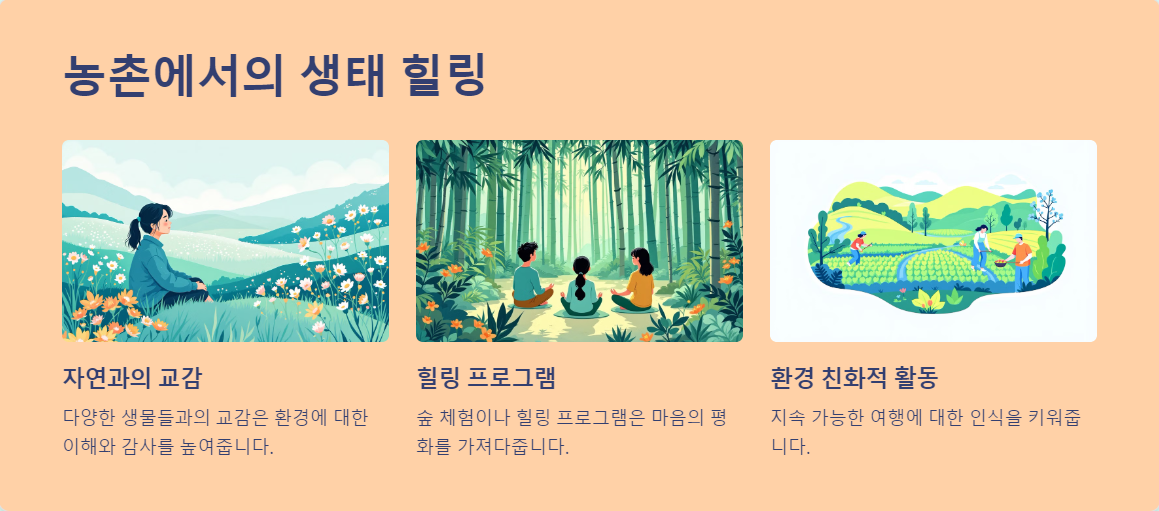 농촌에서의 생태 힐링

자연과의 교감

다양한 생물들과의 교감은 환경에 대한 이해와 감사를 높여줍니다.

힐링 프로그램

숲 체험이나 힐링 프로그램은 마음의 평화를 가져다줍니다.

환경 친화적 활동

지속 가능한 여행에 대한 인식을 키워줍니다.